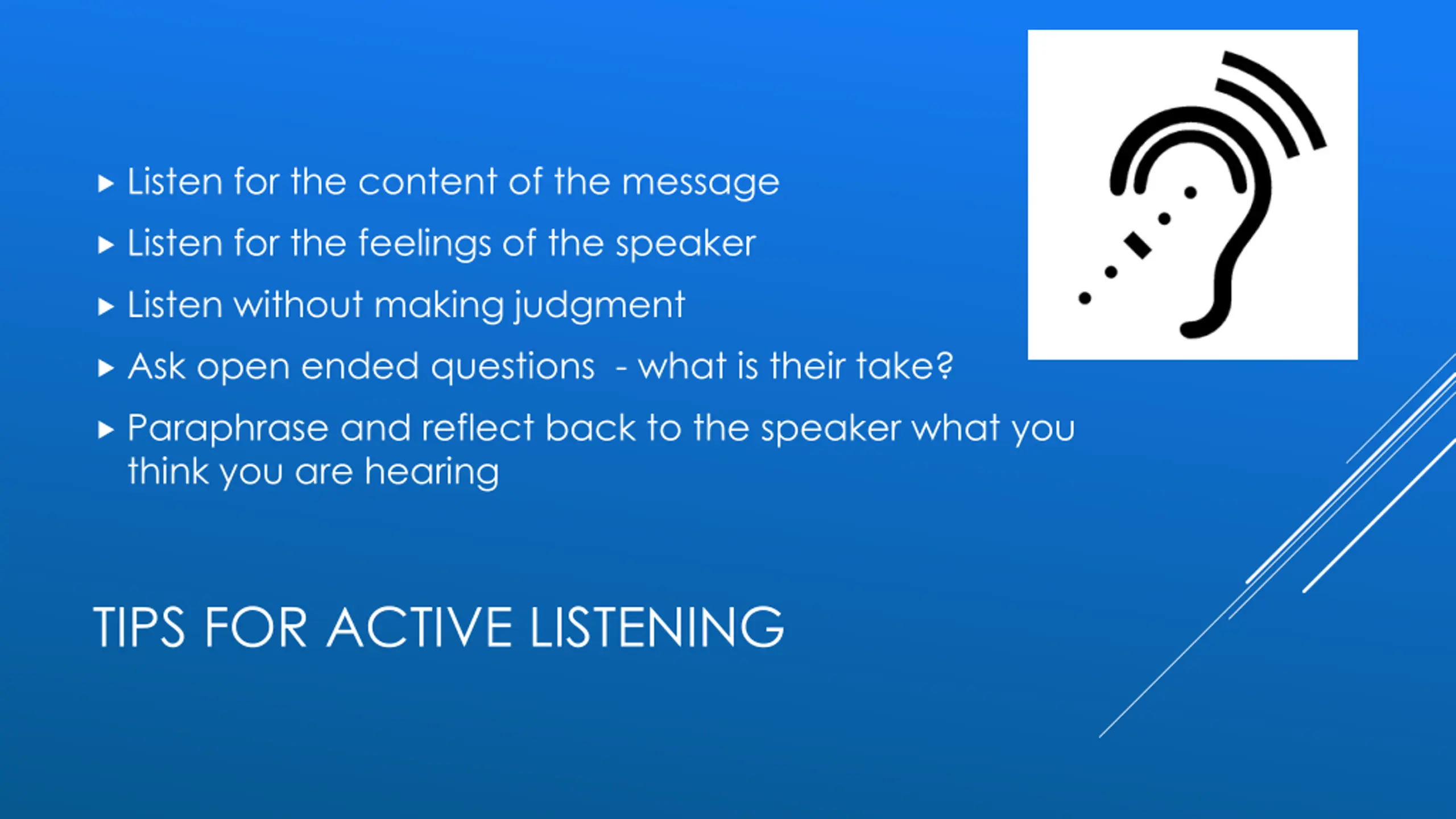 ▸ Listen for the content of the message
▸ Listen for the feelings of the speaker
▸ Listen without making judgment
▸ Ask open ended questions - what is their take?
▸ Paraphrase and reflect back to the speaker what you think you are hearing

TIPS FOR ACTIVE LISTENING